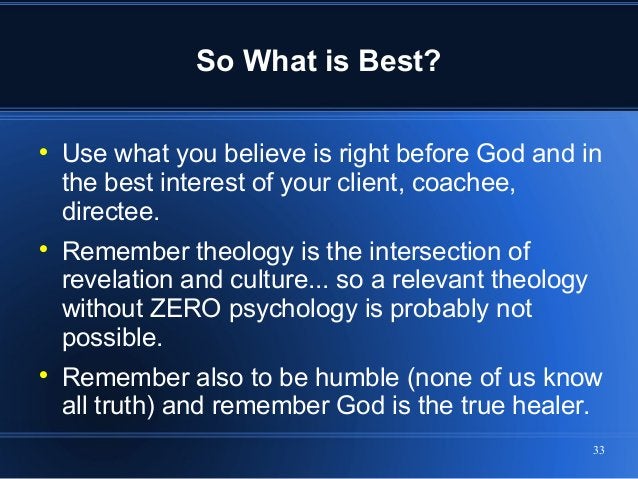 So What is Best?

• Use what you believe is right before God and in the best interest of your client, coachee, directee.

• Remember theology is the intersection of revelation and culture... so a relevant theology without ZERO psychology is probably not possible.

• Remember also to be humble (none of us know all truth) and remember God is the true healer.

33